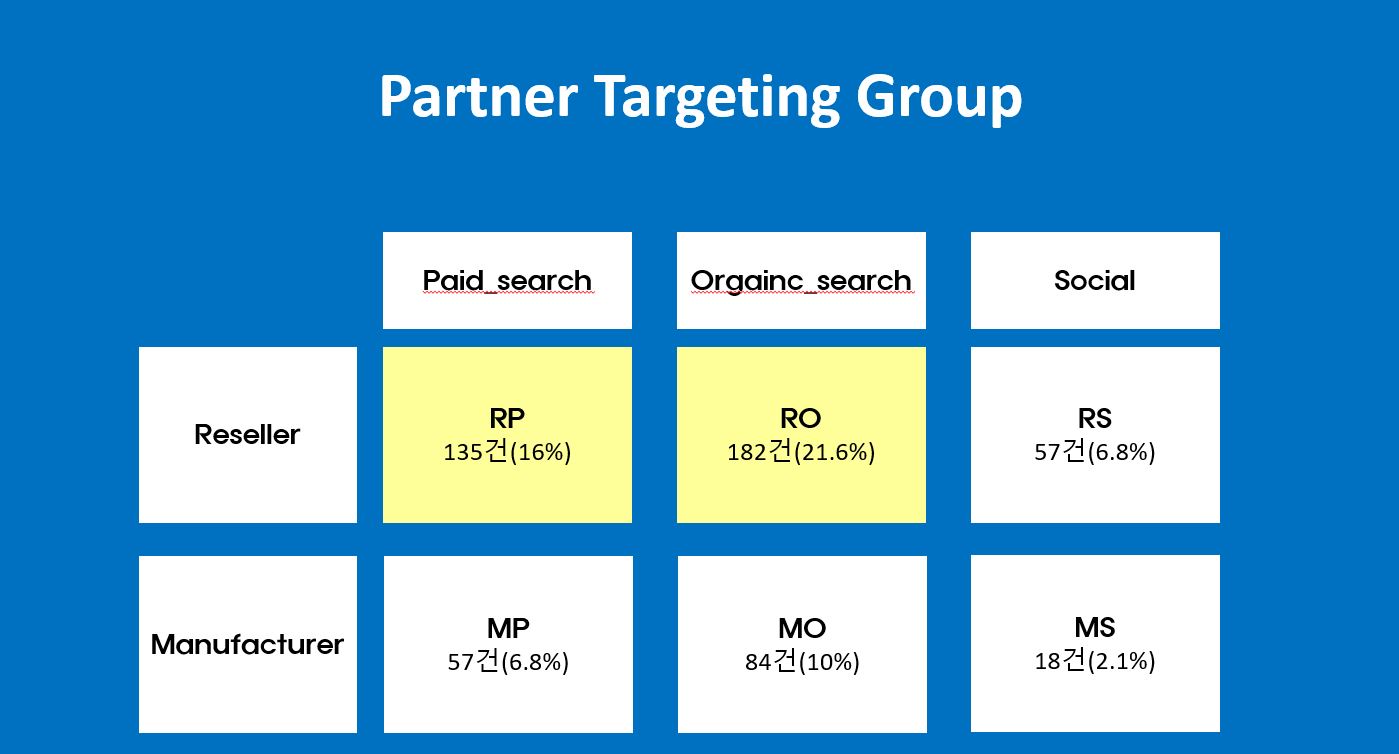 Partner Targeting Group

| | Paid_search | Orgainc_search | Social |
|---|---|---|---|
| Reseller | RP 135건(16%) | RO 182건(21.6%) | RS 57건(6.8%) |
| Manufacturer | MP 57건(6.8%) | MO 84건(10%) | MS 18건(2.1%) |